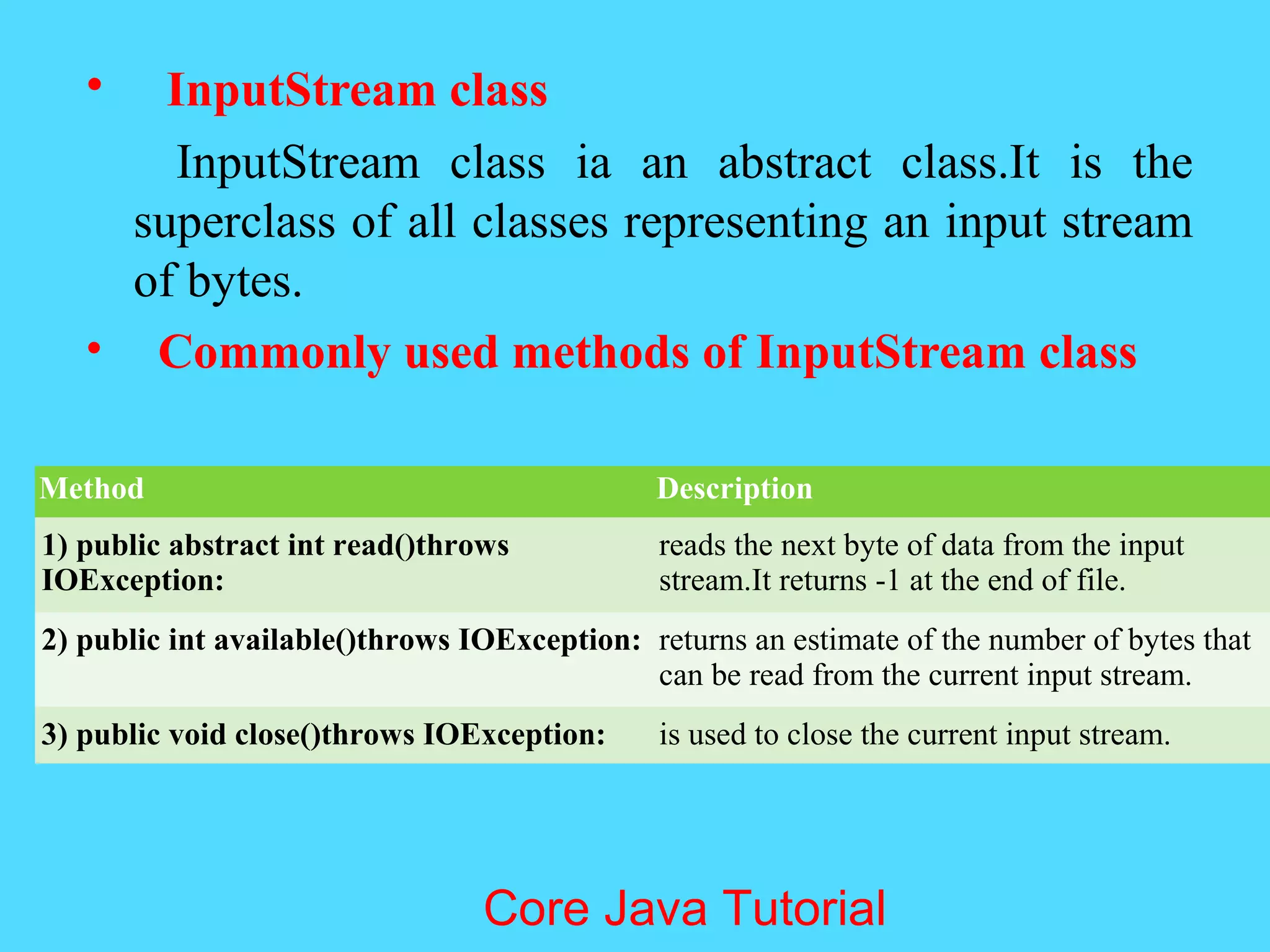 • InputStream class

InputStream class ia an abstract class.It is the superclass of all classes representing an input stream of bytes.

• Commonly used methods of InputStream class

| Method | Description |
|---|---|
| 1) public abstract int read()throws IOException: | reads the next byte of data from the input stream.It returns -1 at the end of file. |
| 2) public int available()throws IOException: | returns an estimate of the number of bytes that can be read from the current input stream. |
| 3) public void close()throws IOException: | is used to close the current input stream. |

Core Java Tutorial